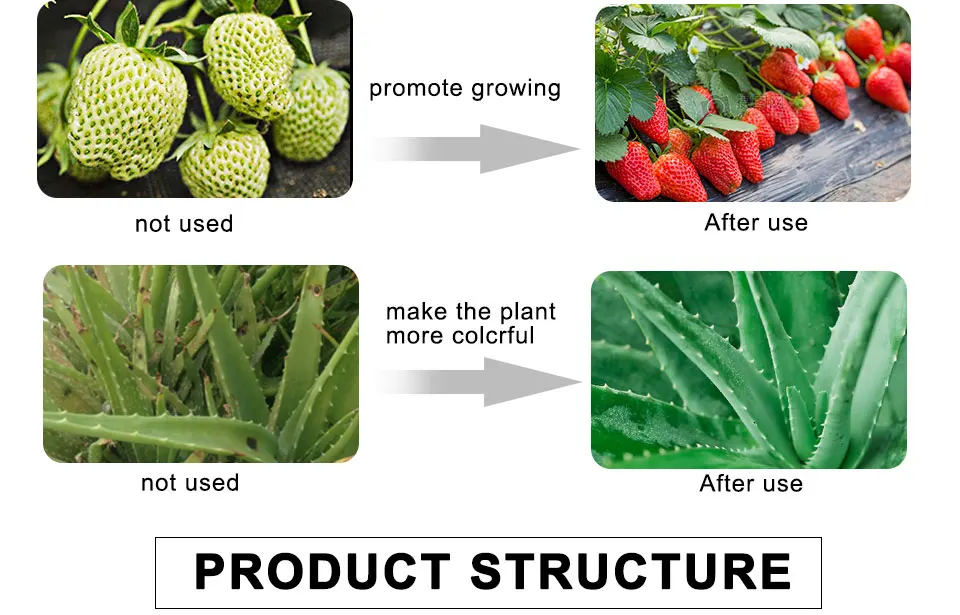 promote growing

not used

After use

make the plant more colcrful

not used

After use

PRODUCT STRUCTURE